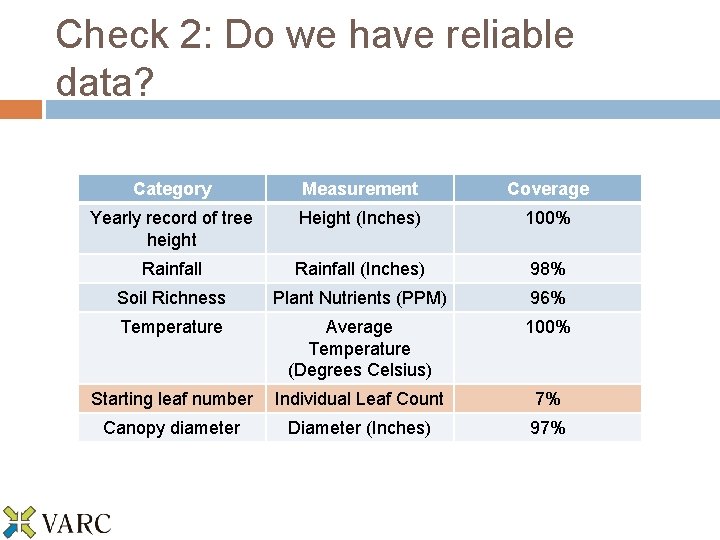 Check 2: Do we have reliable data?

| Category | Measurement | Coverage |
|---|---|---|
| Yearly record of tree height | Height (Inches) | 100% |
| Rainfall | Rainfall (Inches) | 98% |
| Soil Richness | Plant Nutrients (PPM) | 96% |
| Temperature | Average Temperature (Degrees Celsius) | 100% |
| Starting leaf number | Individual Leaf Count | 7% |
| Canopy diameter | Diameter (Inches) | 97% |

VARC